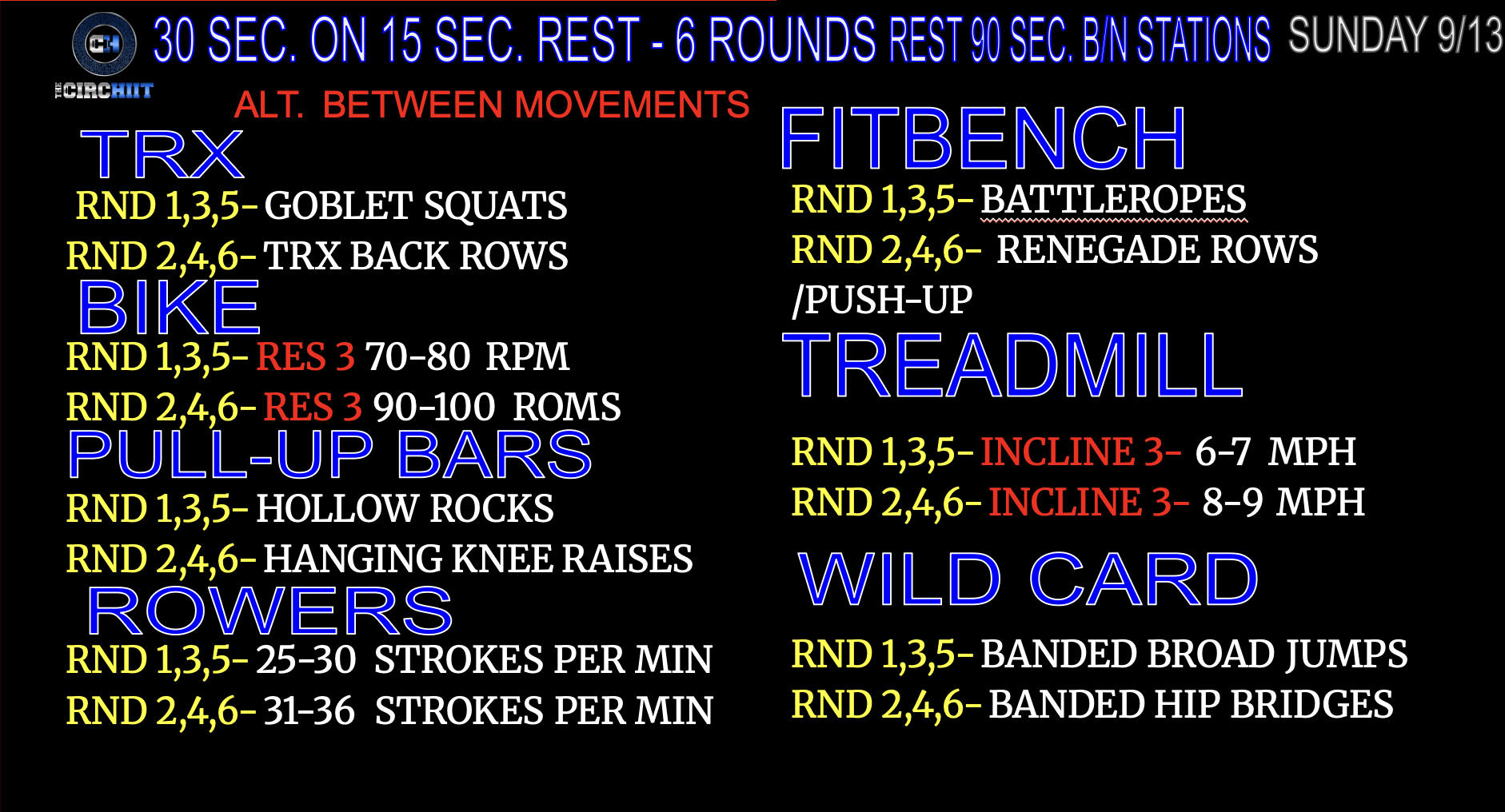 CH
THE CIRCHIIT

30 SEC. ON 15 SEC. REST - 6 ROUNDS REST 90 SEC. B/N STATIONS SUNDAY 9/13

ALT. BETWEEN MOVEMENTS

TRX
RND 1,3,5- GOBLET SQUATS
RND 2,4,6- TRX BACK ROWS

BIKE
RND 1,3,5- RES 3 70-80 RPM
RND 2,4,6- RES 3 90-100 ROMS

PULL-UP BARS
RND 1,3,5- HOLLOW ROCKS
RND 2,4,6- HANGING KNEE RAISES

ROWERS
RND 1,3,5- 25-30 STROKES PER MIN
RND 2,4,6- 31-36 STROKES PER MIN

FITBENCH
RND 1,3,5- BATTLEROPES
RND 2,4,6- RENEGADE ROWS /PUSH-UP

TREADMILL
RND 1,3,5- INCLINE 3- 6-7 MPH
RND 2,4,6- INCLINE 3- 8-9 MPH

WILD CARD
RND 1,3,5- BANDED BROAD JUMPS
RND 2,4,6- BANDED HIP BRIDGES